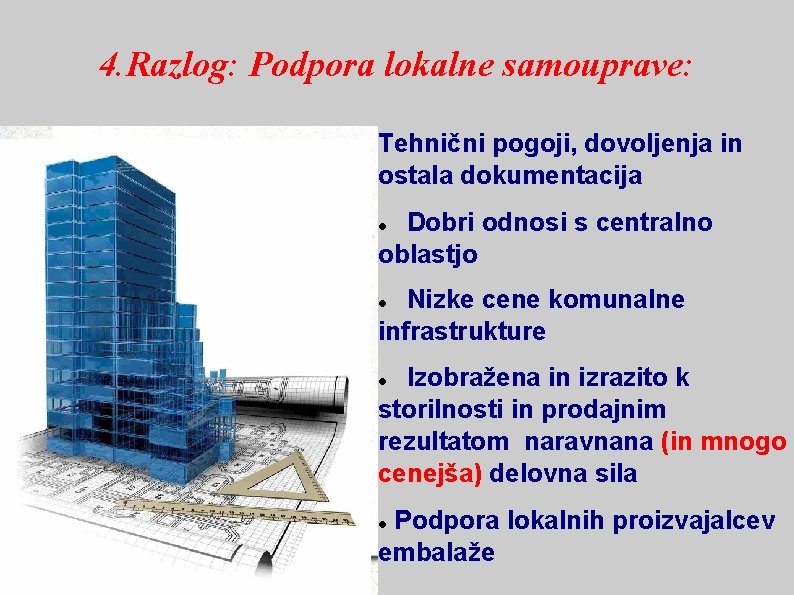 4.Razlog: Podpora lokalne samouprave:

Tehnični pogoji, dovoljenja in ostala dokumentacija

• Dobri odnosi s centralno oblastjo

• Nizke cene komunalne infrastrukture

• Izobražena in izrazito k storilnosti in prodajnim rezultatom naravnana (in mnogo cenejša) delovna sila

• Podpora lokalnih proizvajalcev embalaže